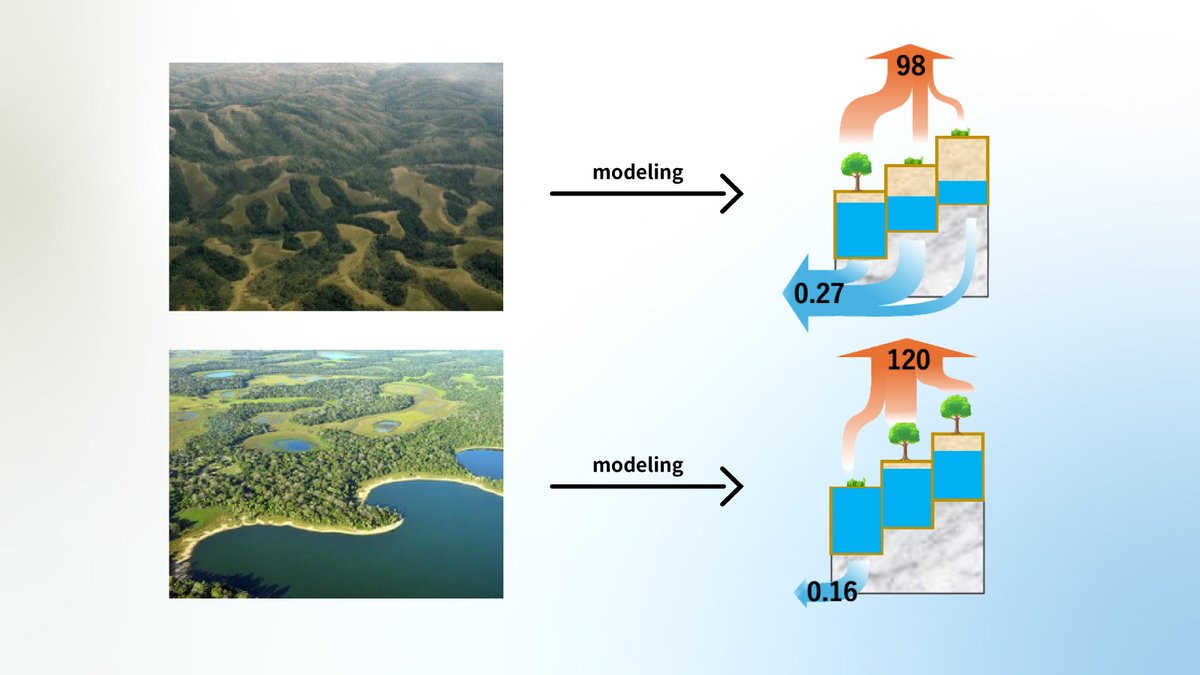 modeling

98

0.27

modeling

120

0.16